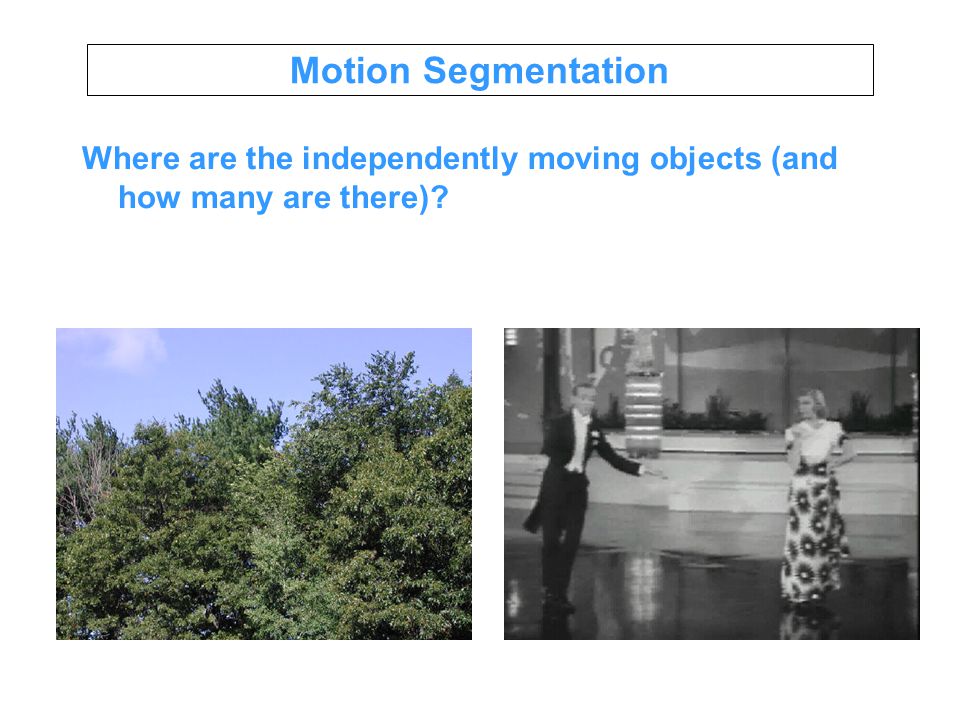 Motion Segmentation

Where are the independently moving objects (and how many are there)?